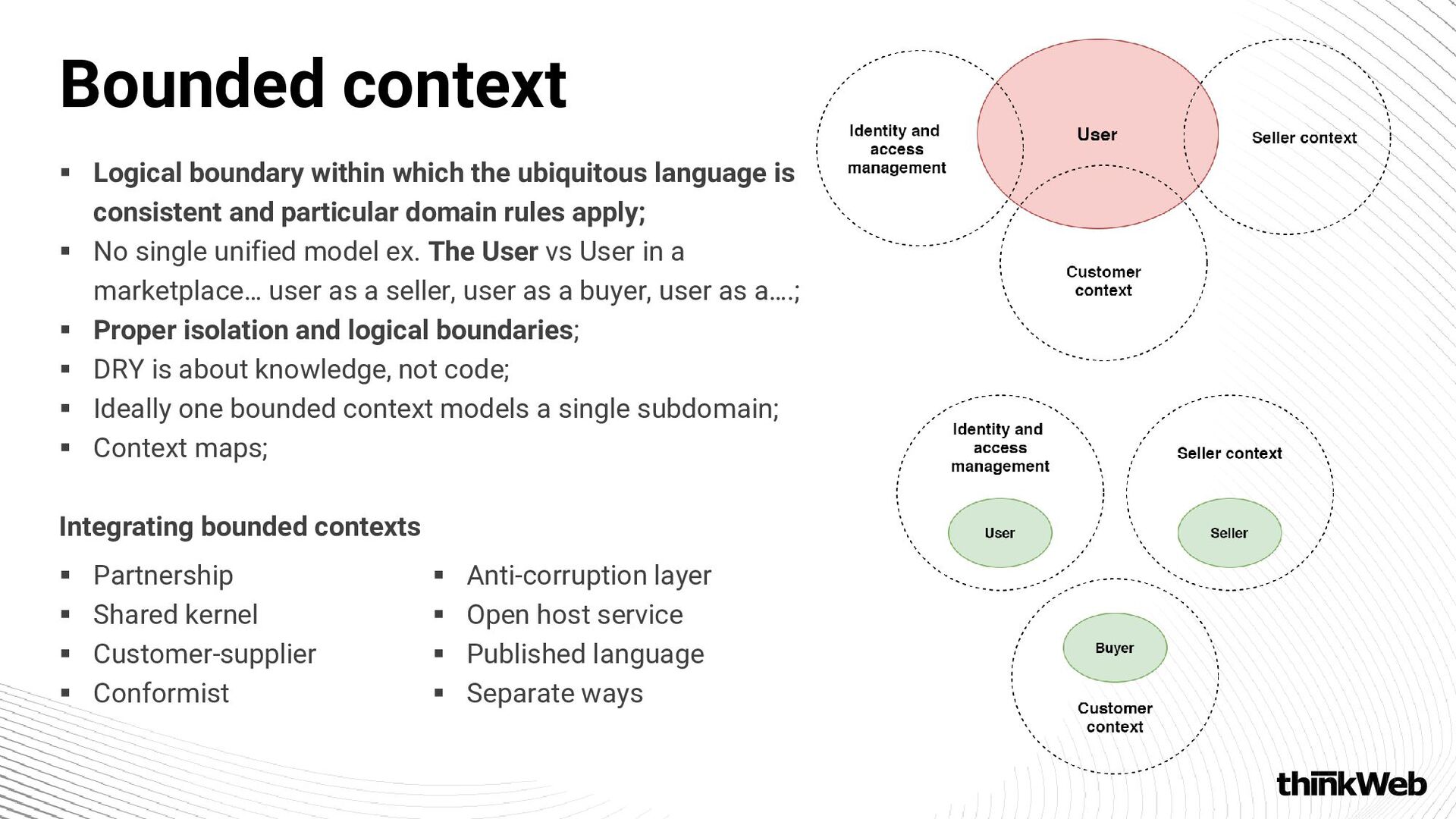 Bounded context

▪ Logical boundary within which the ubiquitous language is consistent and particular domain rules apply;
▪ No single unified model ex. The User vs User in a marketplace… user as a seller, user as a buyer, user as a….;
▪ Proper isolation and logical boundaries;
▪ DRY is about knowledge, not code;
▪ Ideally one bounded context models a single subdomain;
▪ Context maps;

Integrating bounded contexts

▪ Partnership
▪ Shared kernel
▪ Customer-supplier
▪ Conformist

▪ Anti-corruption layer
▪ Open host service
▪ Published language
▪ Separate ways

Identity and access management

User

Seller context

Customer context

Identity and access management

User

Seller context

Seller

Buyer

Customer context

thinkWeb